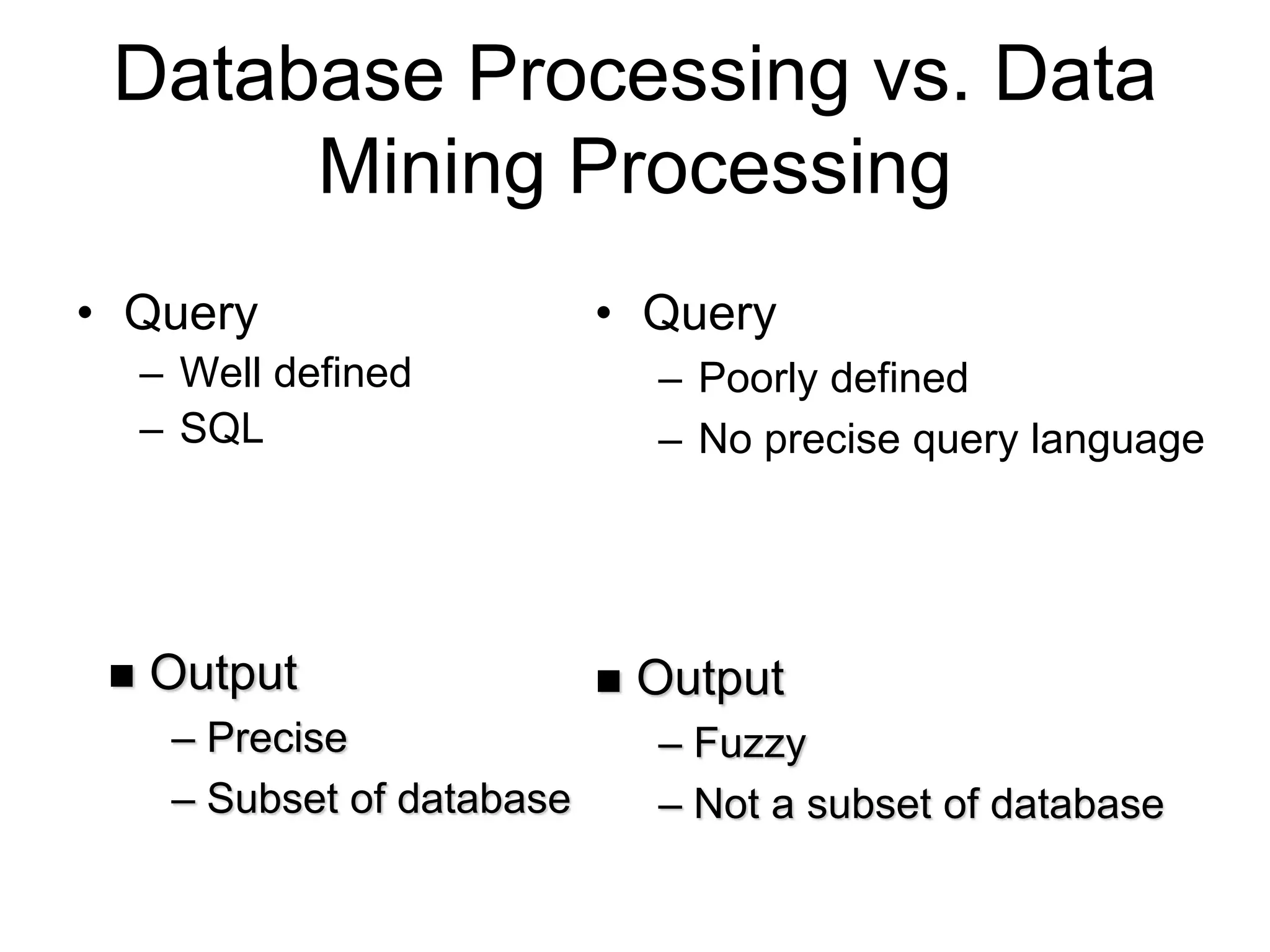 Database Processing vs. Data Mining Processing

• Query
– Well defined
– SQL

■ Output
– Precise
– Subset of database

• Query
– Poorly defined
– No precise query language

■ Output
– Fuzzy
– Not a subset of database